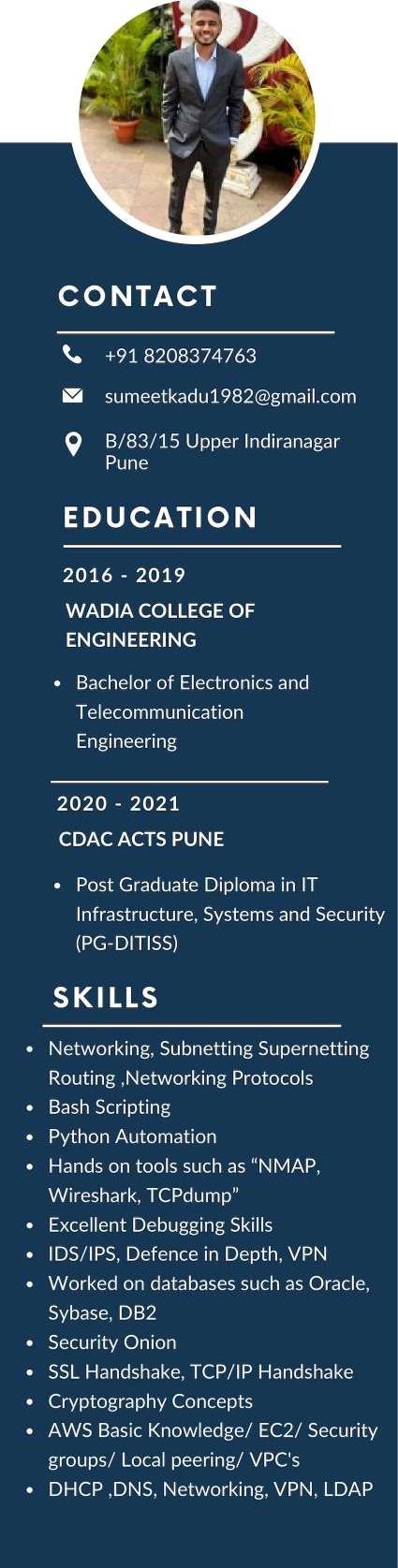 CONTACT

+91 8208374763

sumeetkadu1982@gmail.com

B/83/15 Upper Indiranagar Pune

EDUCATION

2016 - 2019

WADIA COLLEGE OF ENGINEERING

- Bachelor of Electronics and Telecommunication Engineering

2020 - 2021

CDAC ACTS PUNE

- Post Graduate Diploma in IT Infrastructure, Systems and Security (PG-DITISS)

SKILLS

- Networking, Subnetting Supernetting Routing ,Networking Protocols
- Bash Scripting
- Python Automation
- Hands on tools such as “NMAP, Wireshark, TCPdump”
- Excellent Debugging Skills
- IDS/IPS, Defence in Depth, VPN
- Worked on databases such as Oracle, Sybase, DB2
- Security Onion
- SSL Handshake, TCP/IP Handshake
- Cryptography Concepts
- AWS Basic Knowledge/ EC2/ Security groups/ Local peering/ VPC's
- DHCP ,DNS, Networking, VPN, LDAP